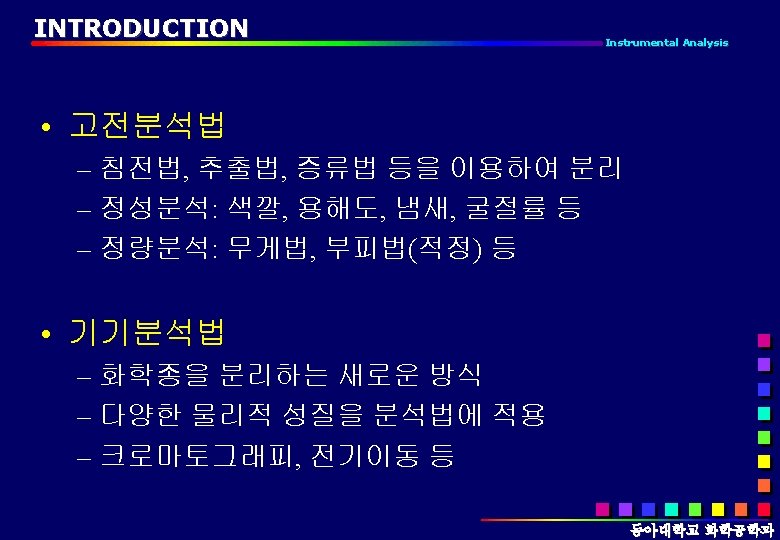 INTRODUCTION

Instrumental Analysis

• 고전분석법
– 침전법, 추출법, 증류법 등을 이용하여 분리
– 정성분석: 색깔, 용해도, 냄새, 굴절률 등
– 정량분석: 무게법, 부피법(적정) 등

• 기기분석법
– 화학종을 분리하는 새로운 방식
– 다양한 물리적 성질을 분석법에 적용
– 크로마토그래피, 전기이동 등

동아대학교 화학공학과